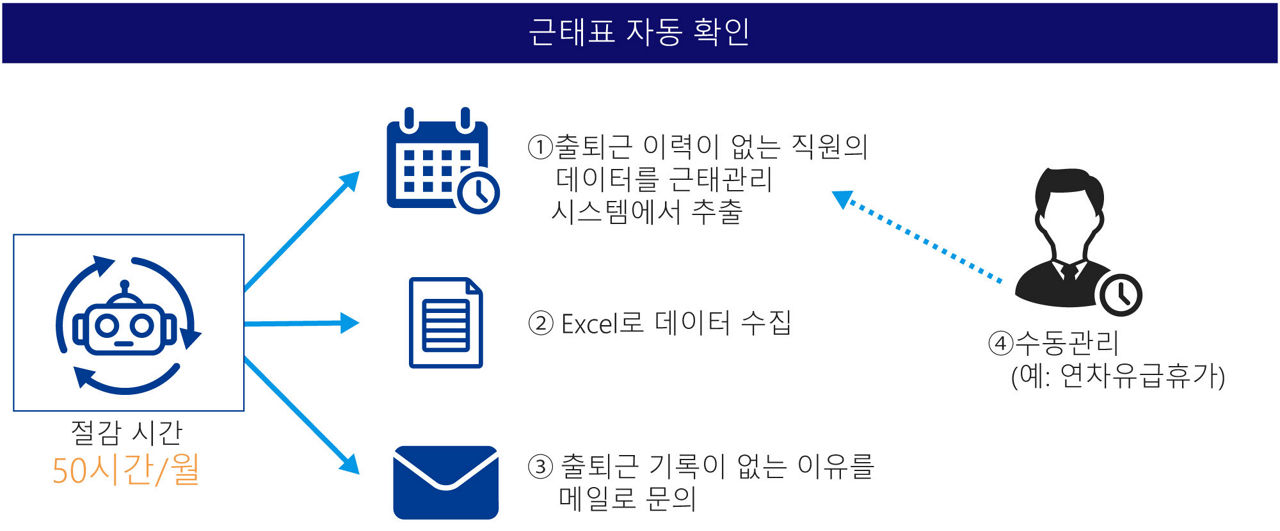 근태표 자동 확인

절감 시간
50시간/월

①출퇴근 이력이 없는 직원의 데이터를 근태관리 시스템에서 추출

② Excel로 데이터 수집

③ 출퇴근 기록이 없는 이유를 메일로 문의

④수동관리
(예: 연차유급휴가)